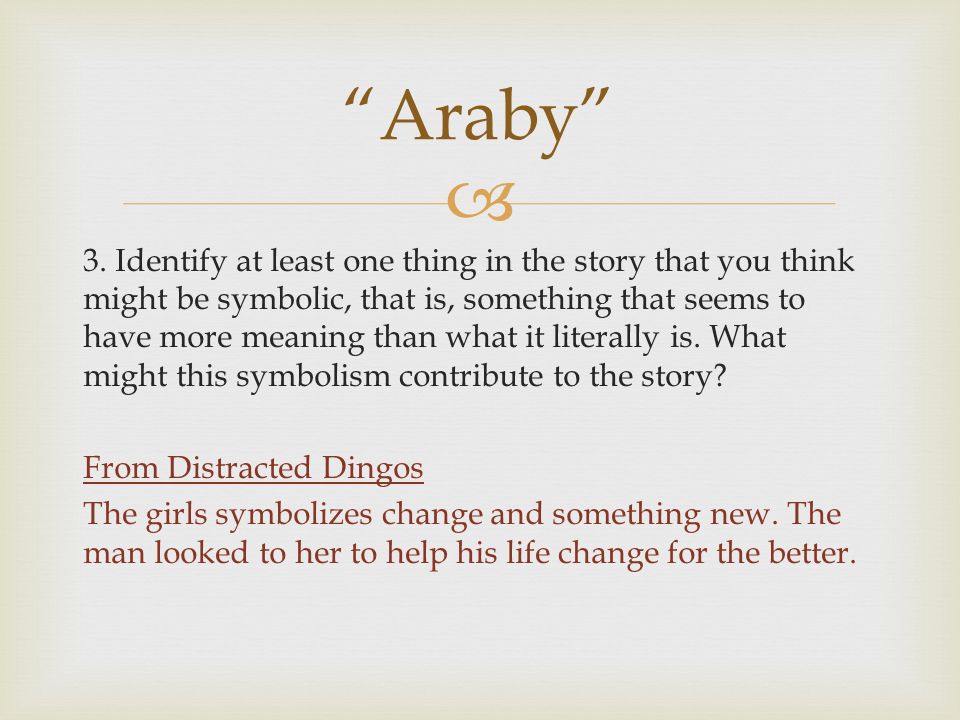 “Araby”

3. Identify at least one thing in the story that you think might be symbolic, that is, something that seems to have more meaning than what it literally is. What might this symbolism contribute to the story?

From Distracted Dingos

The girls symbolizes change and something new. The man looked to her to help his life change for the better.